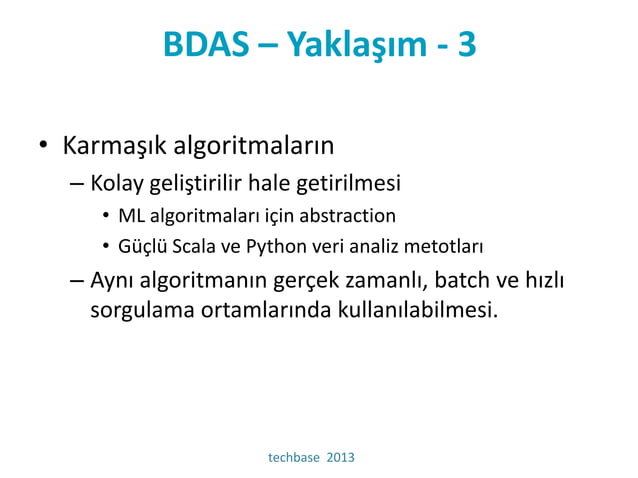 BDAS – Yaklaşım - 3

• Karmaşık algoritmaların
– Kolay geliştirilir hale getirilmesi
• ML algoritmaları için abstraction
• Güçlü Scala ve Python veri analiz metotları
– Aynı algoritmanın gerçek zamanlı, batch ve hızlı sorgulama ortamlarında kullanılabilmesi.

techbase 2013